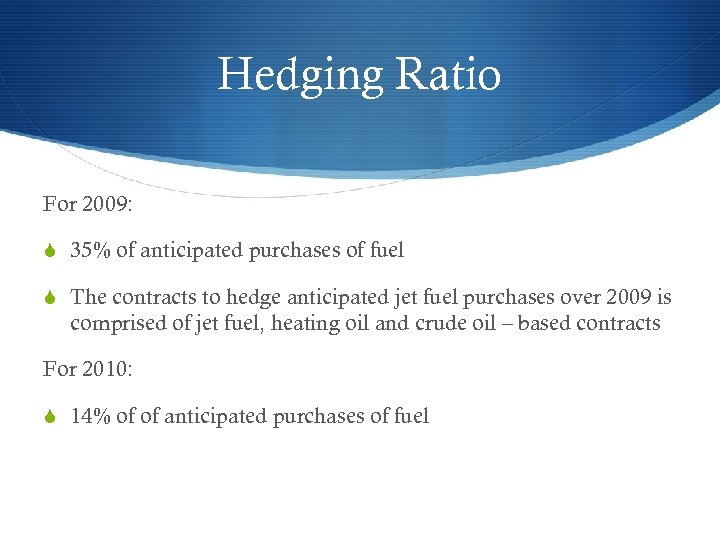 Hedging Ratio

For 2009:

35% of anticipated purchases of fuel

The contracts to hedge anticipated jet fuel purchases over 2009 is comprised of jet fuel, heating oil and crude oil – based contracts

For 2010:

14% of of anticipated purchases of fuel